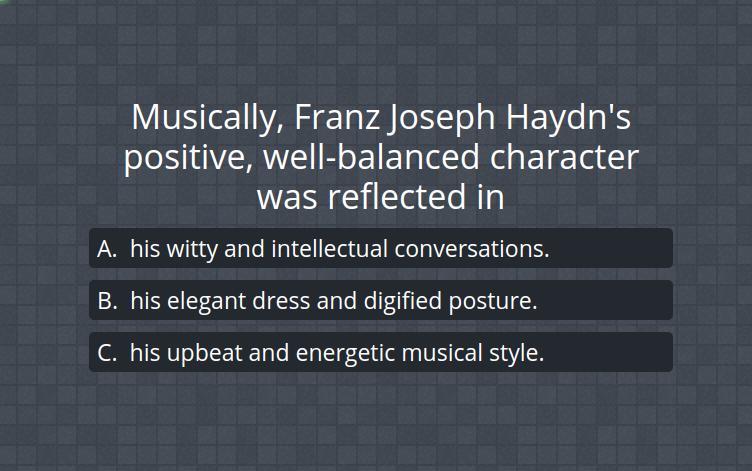 Musically, Franz Joseph Haydn's positive, well-balanced character was reflected in

A. his witty and intellectual conversations.

B. his elegant dress and digified posture.

C. his upbeat and energetic musical style.